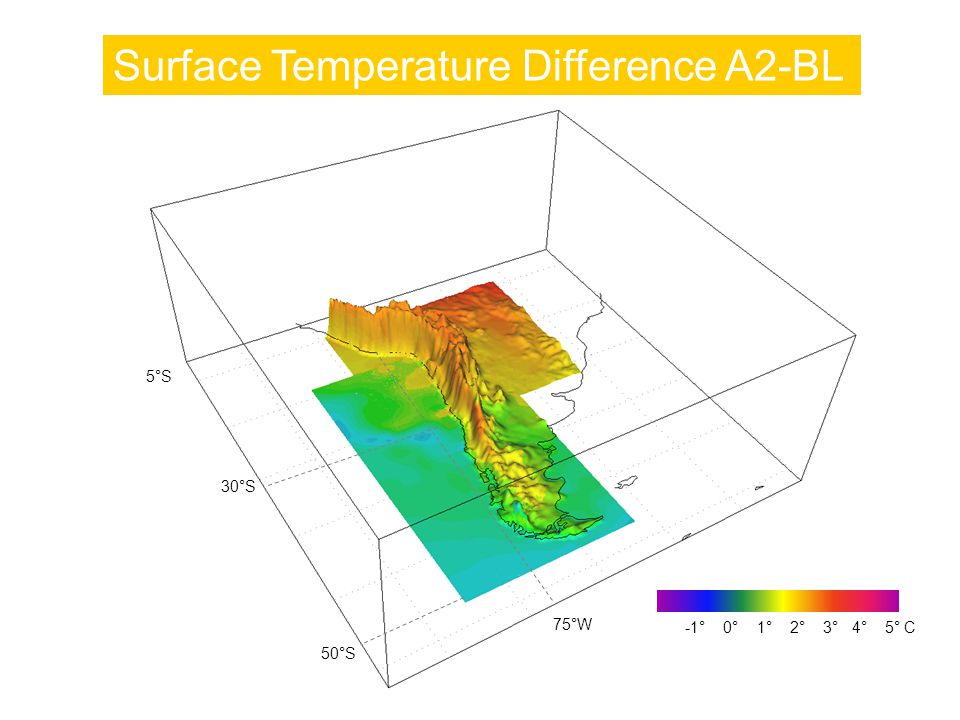 Surface Temperature Difference A2-BL

5°S

30°S

50°S

75°W

-1° 0° 1° 2° 3° 4° 5° C